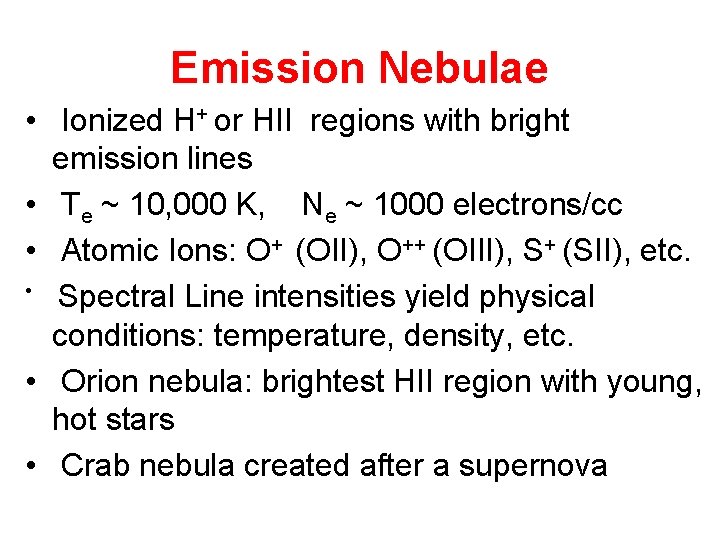 Emission Nebulae

• Ionized $H^+$ or HII regions with bright emission lines

• $T_e$ ~ 10,000 K, $N_e$ ~ 1000 electrons/cc

• Atomic Ions: $O^+$ (OII), $O^{++}$ (OIII), $S^+$ (SII), etc.

• Spectral Line intensities yield physical conditions: temperature, density, etc.

• Orion nebula: brightest HII region with young, hot stars

• Crab nebula created after a supernova